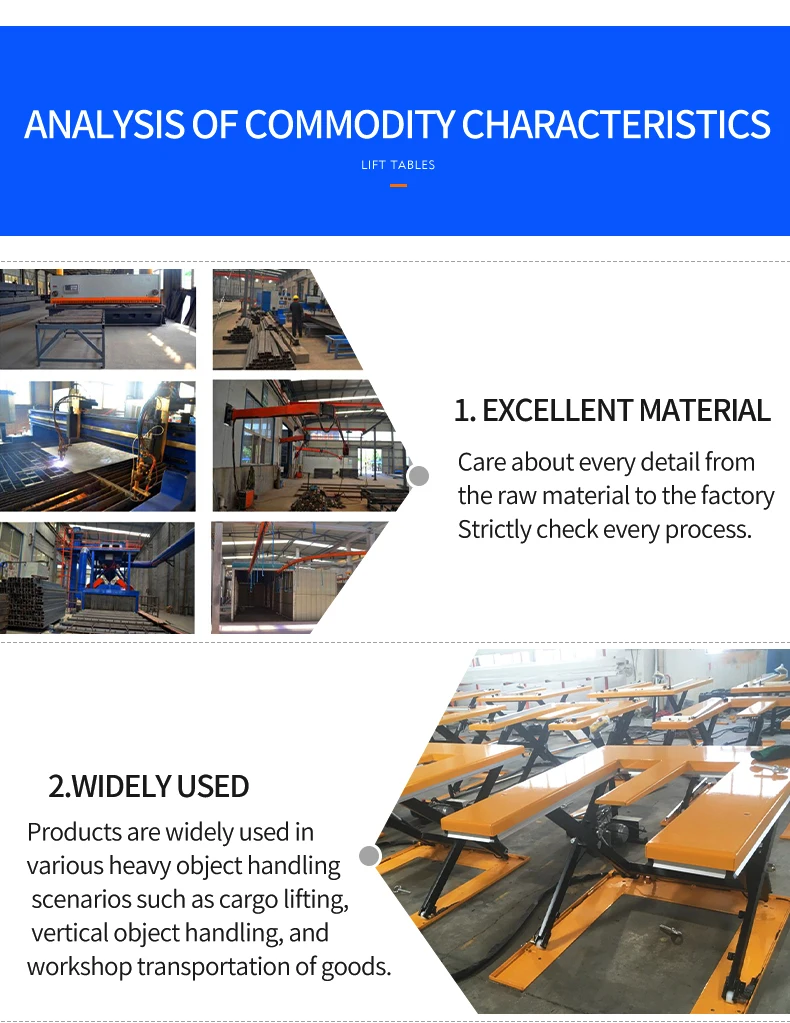 ANALYSIS OF COMMODITY CHARACTERISTICS

LIFT TABLES

1. EXCELLENT MATERIAL

Care about every detail from the raw material to the factory Strictly check every process.

2.WIDELY USED

Products are widely used in various heavy object handling scenarios such as cargo lifting, vertical object handling, and workshop transportation of goods.